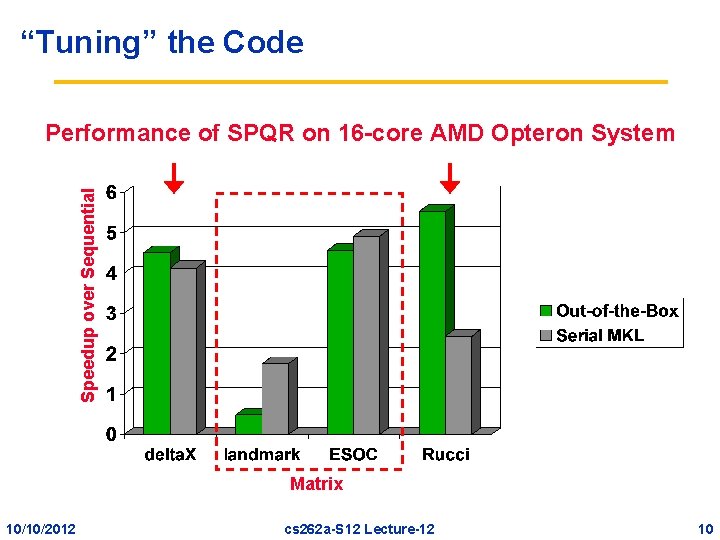 “Tuning” the Code

Performance of SPQR on 16-core AMD Opteron System

Speedup over Sequential

6
5
4
3
2
1
0

deltaX landmark ESOC Rucci

Matrix

Out-of-the-Box
Serial MKL

10/10/2012 cs262a-S12 Lecture-12 10